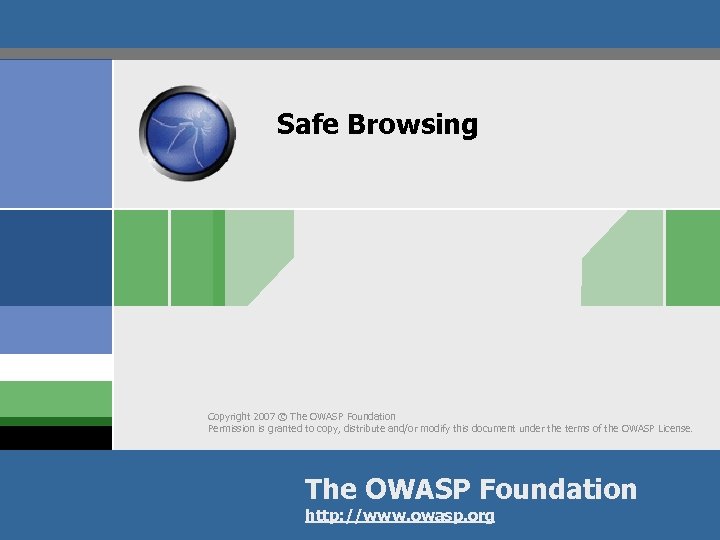 Safe Browsing

Copyright 2007 © The OWASP Foundation
Permission is granted to copy, distribute and/or modify this document under the terms of the OWASP License.

The OWASP Foundation
http://www.owasp.org